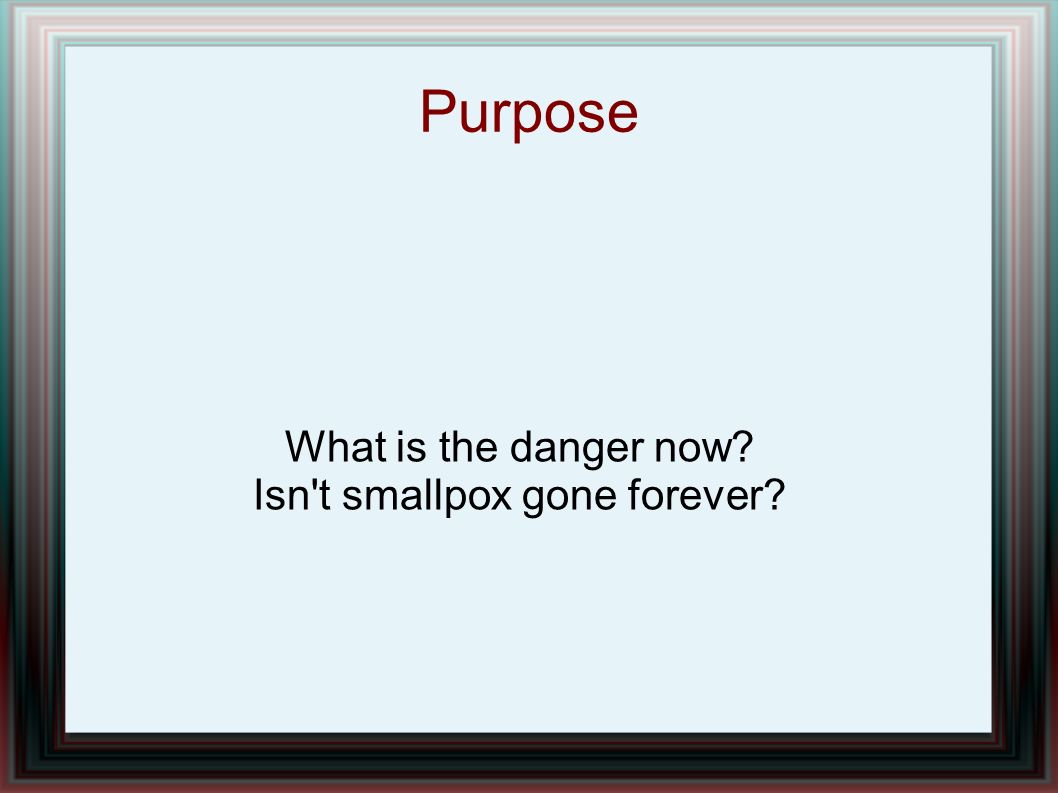 Purpose

What is the danger now?
Isn't smallpox gone forever?